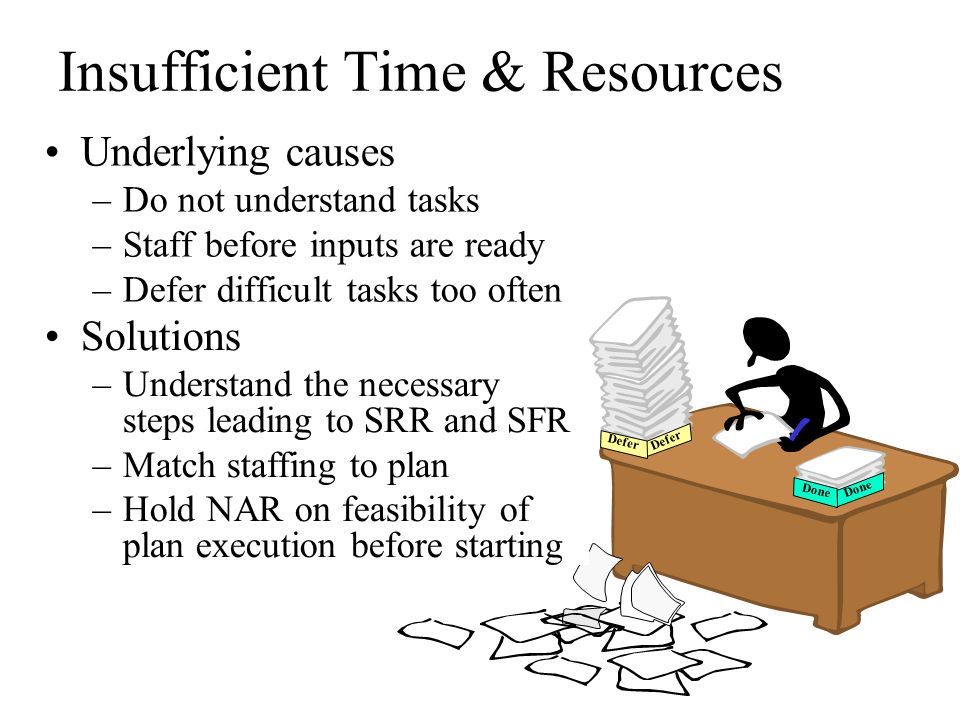 Insufficient Time & Resources

• Underlying causes
  – Do not understand tasks
  – Staff before inputs are ready
  – Defer difficult tasks too often
• Solutions
  – Understand the necessary steps leading to SRR and SFR
  – Match staffing to plan
  – Hold NAR on feasibility of plan execution before starting

Defer Defer

Done Done